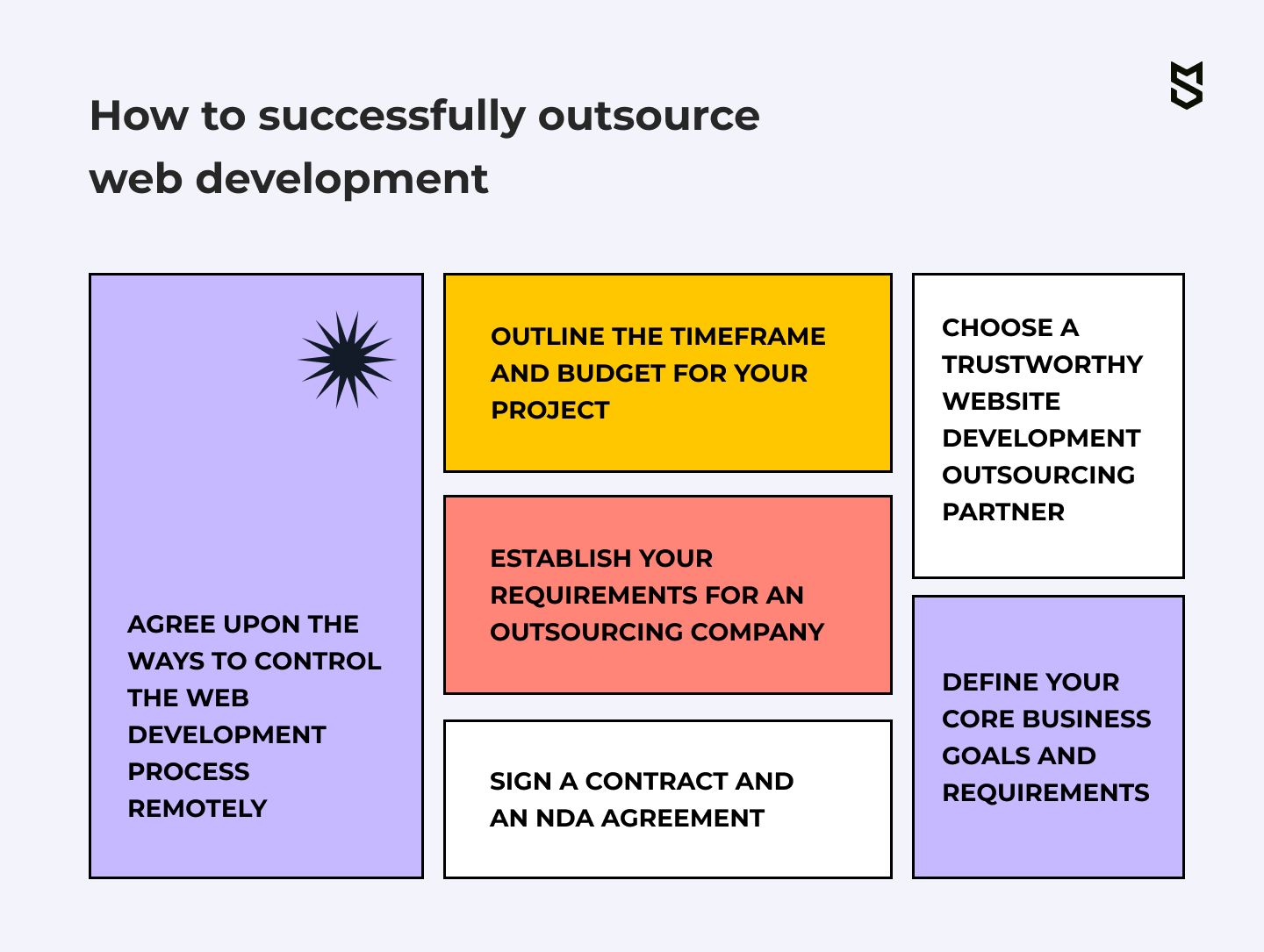 How to successfully outsource web development

AGREE UPON THE WAYS TO CONTROL THE WEB DEVELOPMENT PROCESS REMOTELY

OUTLINE THE TIMEFRAME AND BUDGET FOR YOUR PROJECT

ESTABLISH YOUR REQUIREMENTS FOR AN OUTSOURCING COMPANY

SIGN A CONTRACT AND AN NDA AGREEMENT

CHOOSE A TRUSTWORTHY WEBSITE DEVELOPMENT OUTSOURCING PARTNER

DEFINE YOUR CORE BUSINESS GOALS AND REQUIREMENTS